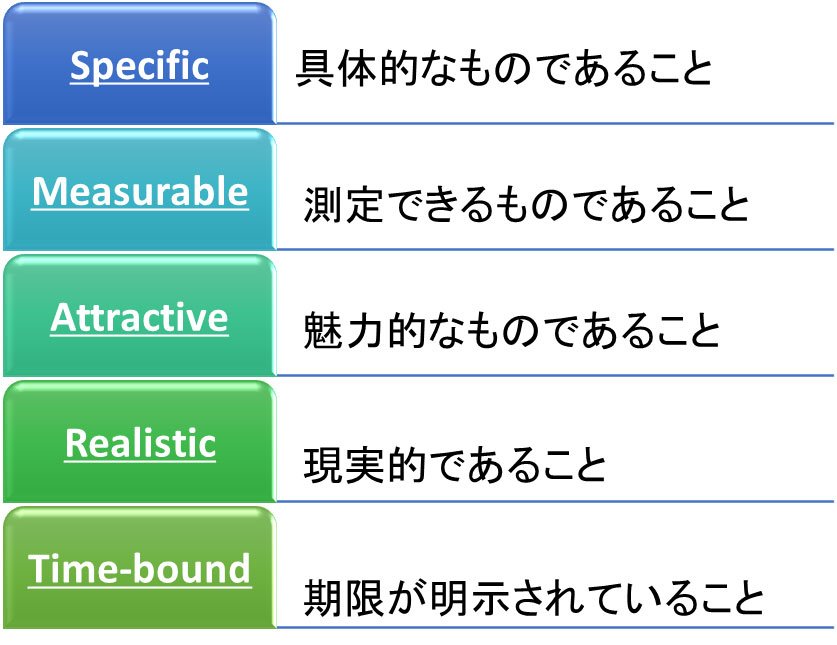 Specific
具体的なものであること

Measurable
測定できるものであること

Attractive
魅力的なものであること

Realistic
現実的であること

Time-bound
期限が明示されていること